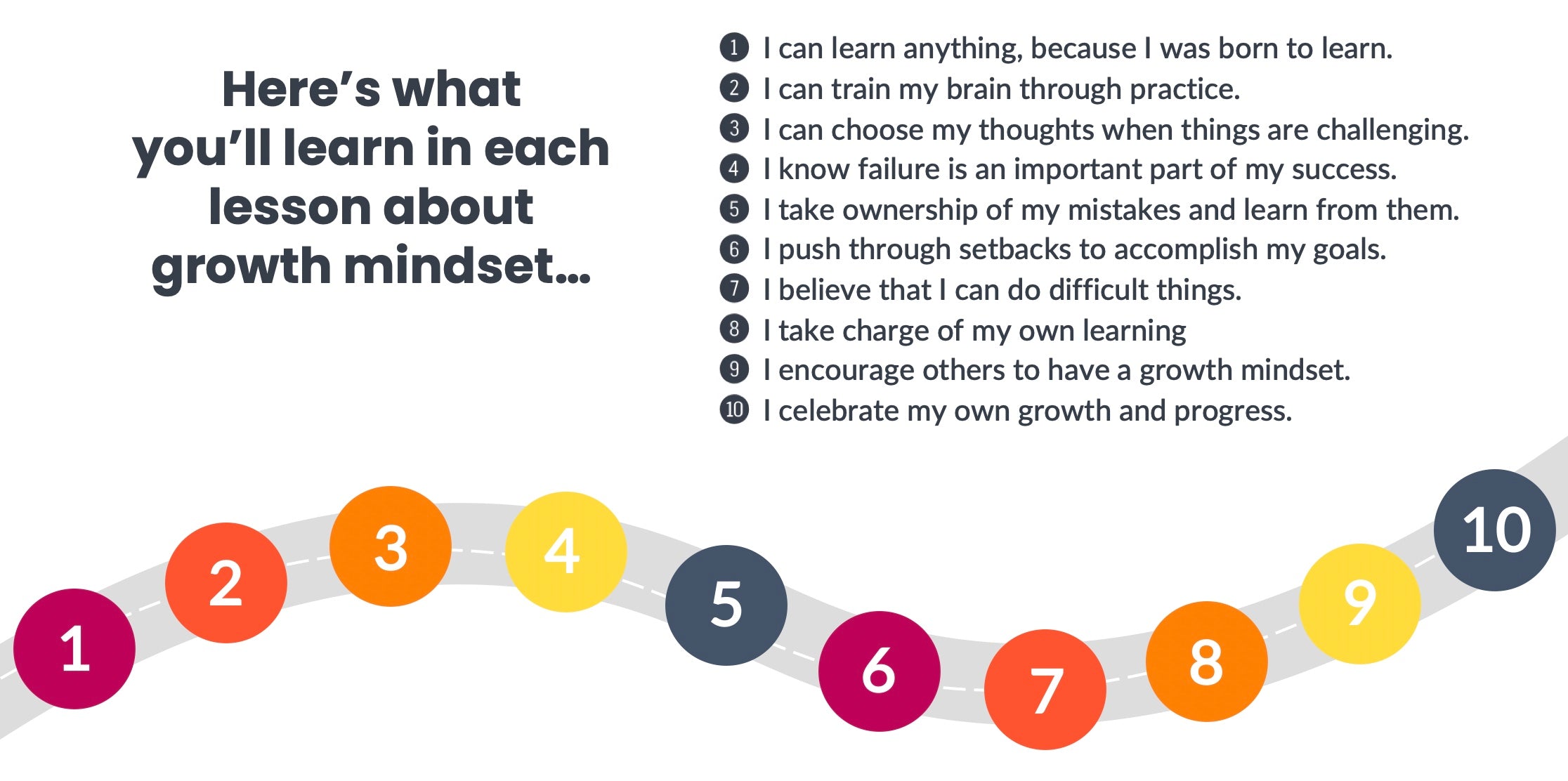 Here's what you'll learn in each lesson about growth mindset...

1 I can learn anything, because I was born to learn.
2 I can train my brain through practice.
3 I can choose my thoughts when things are challenging.
4 I know failure is an important part of my success.
5 I take ownership of my mistakes and learn from them.
6 I push through setbacks to accomplish my goals.
7 I believe that I can do difficult things.
8 I take charge of my own learning
9 I encourage others to have a growth mindset.
10 I celebrate my own growth and progress.

1 2 3 4 5 6 7 8 9 10